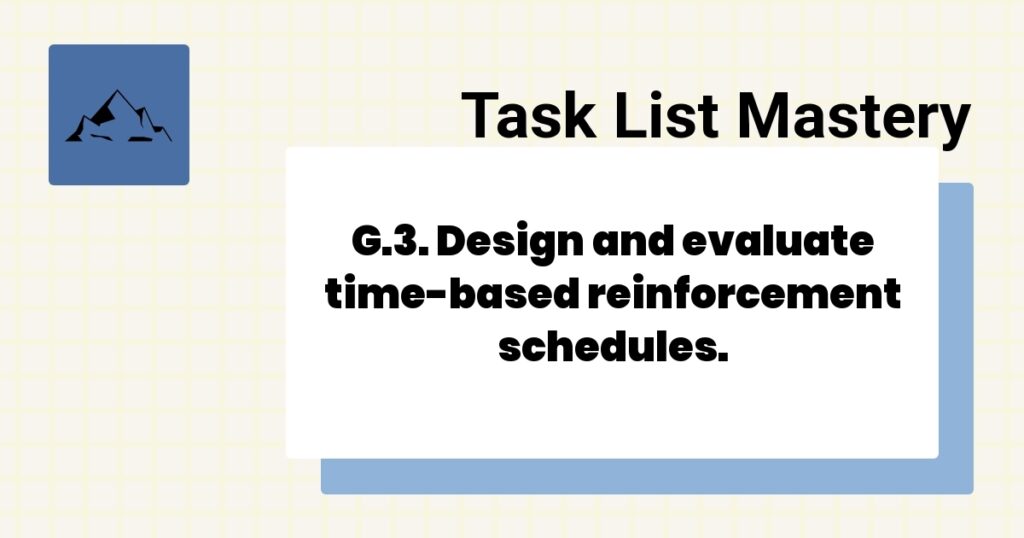 Task List Mastery

G.3. Design and evaluate time-based reinforcement schedules.